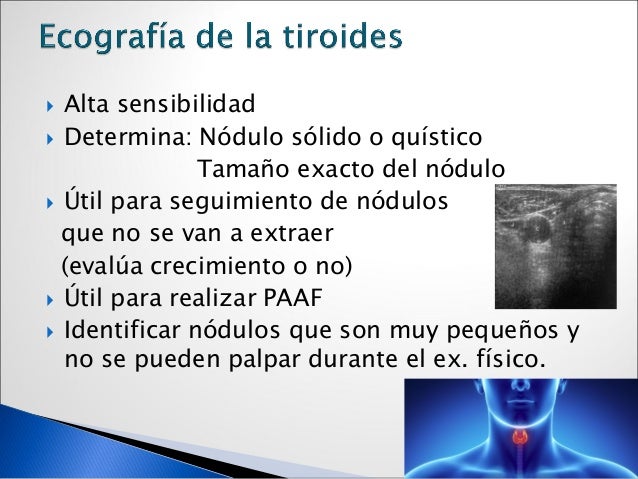 Ecografía de la tiroides

Alta sensibilidad

Determina: Nódulo sólido o quístico
Tamaño exacto del nódulo

Útil para seguimiento de nódulos que no se van a extraer (evalúa crecimiento o no)

Útil para realizar PAAF

Identificar nódulos que son muy pequeños y no se pueden palpar durante el ex. físico.